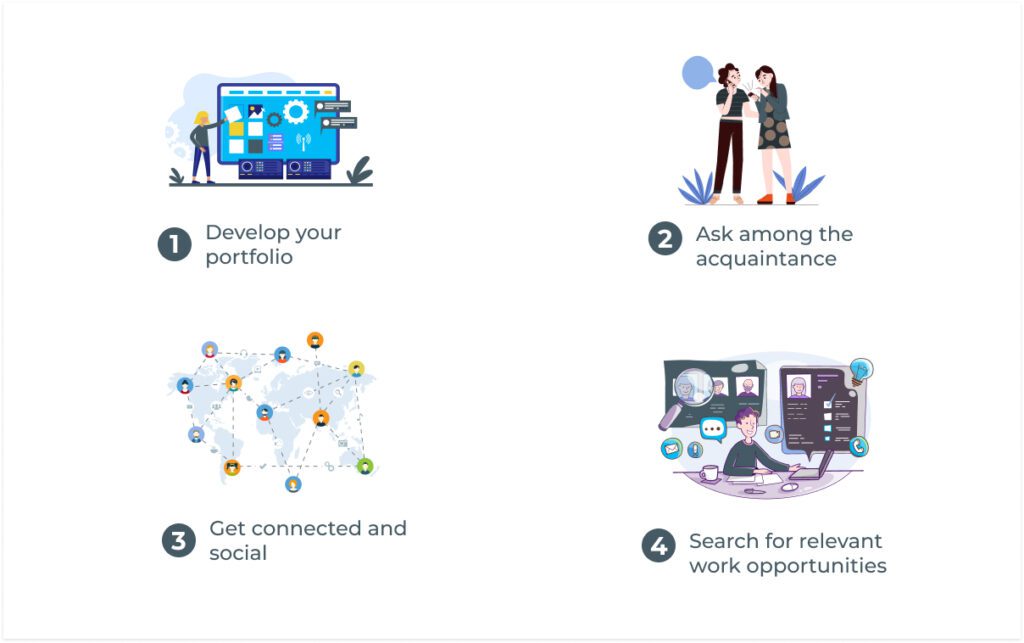 1 Develop your portfolio

2 Ask among the acquaintance

3 Get connected and social

4 Search for relevant work opportunities